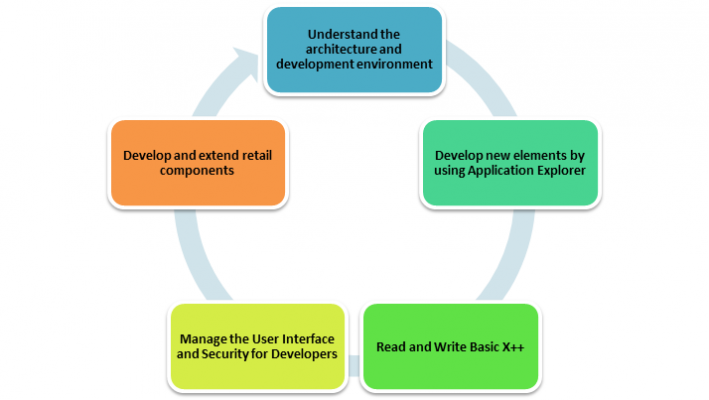 Understand the architecture and development environment

Develop new elements by using Application Explorer

Read and Write Basic X++

Manage the User Interface and Security for Developers

Develop and extend retail components